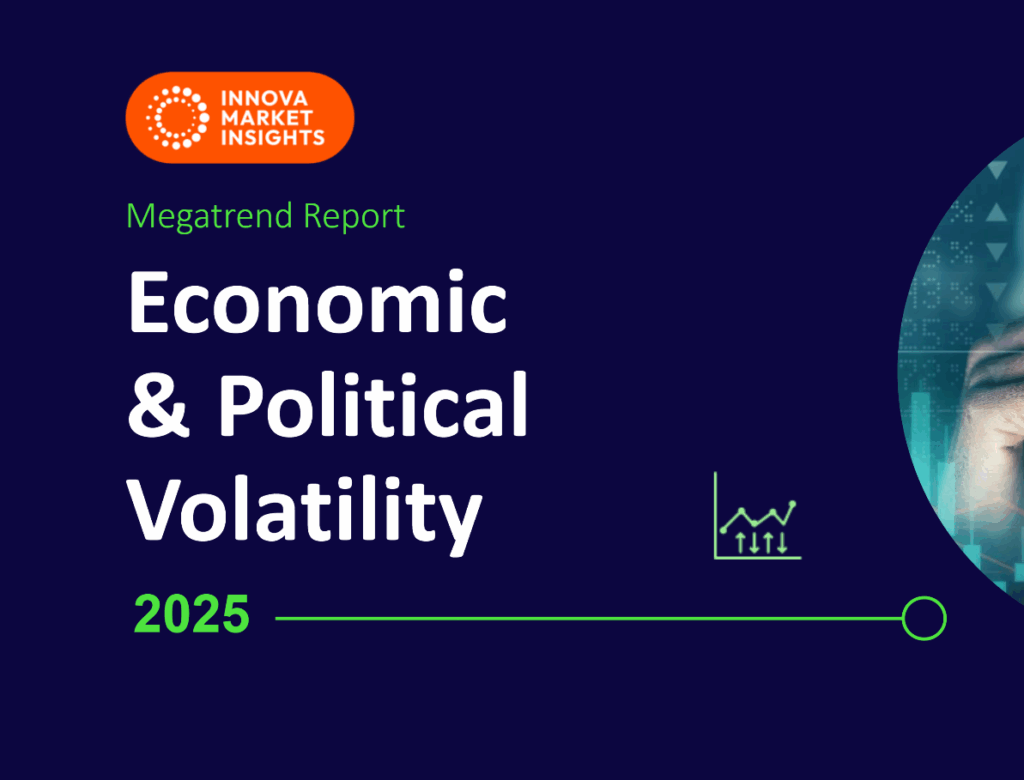 INNOVA MARKET INSIGHTS

Megatrend Report

Economic & Political Volatility

2025